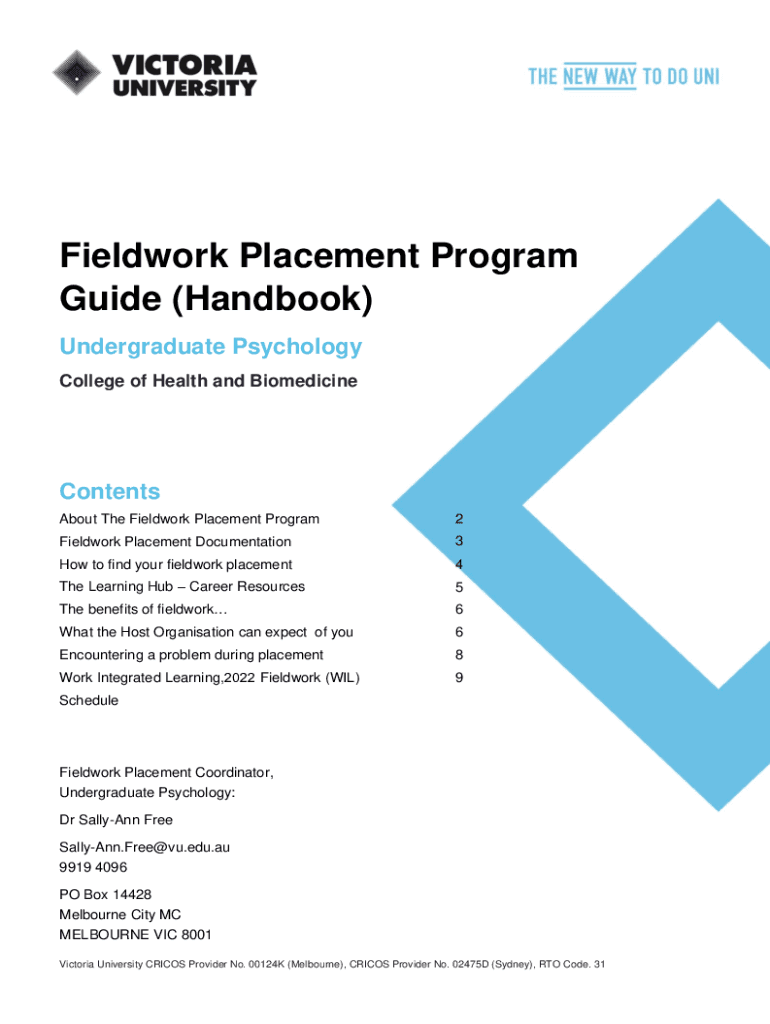 VICTORIA UNIVERSITY

THE NEW WAY TO DO UNI

Fieldwork Placement Program Guide (Handbook)

Undergraduate Psychology

College of Health and Biomedicine

Contents

| | |
|---|---|
| About The Fieldwork Placement Program | 2 |
| Fieldwork Placement Documentation | 3 |
| How to find your fieldwork placement | 4 |
| The Learning Hub – Career Resources | 5 |
| The benefits of fieldwork… | 6 |
| What the Host Organisation can expect of you | 6 |
| Encountering a problem during placement | 8 |
| Work Integrated Learning,2022 Fieldwork (WIL) Schedule | 9 |

Fieldwork Placement Coordinator, Undergraduate Psychology:

Dr Sally-Ann Free

Sally-Ann.Free@vu.edu.au
9919 4096

PO Box 14428
Melbourne City MC
MELBOURNE VIC 8001

Victoria University CRICOS Provider No. 00124K (Melbourne), CRICOS Provider No. 02475D (Sydney), RTO Code. 31